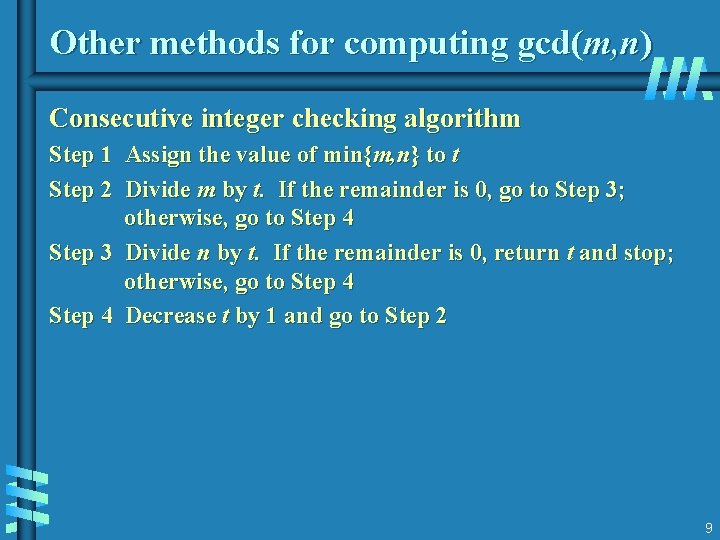 Other methods for computing gcd($m$,$n$)

Consecutive integer checking algorithm

Step 1 Assign the value of min{$m$,$n$} to $t$

Step 2 Divide $m$ by $t$. If the remainder is 0, go to Step 3; otherwise, go to Step 4

Step 3 Divide $n$ by $t$. If the remainder is 0, return $t$ and stop; otherwise, go to Step 4

Step 4 Decrease $t$ by 1 and go to Step 2

9